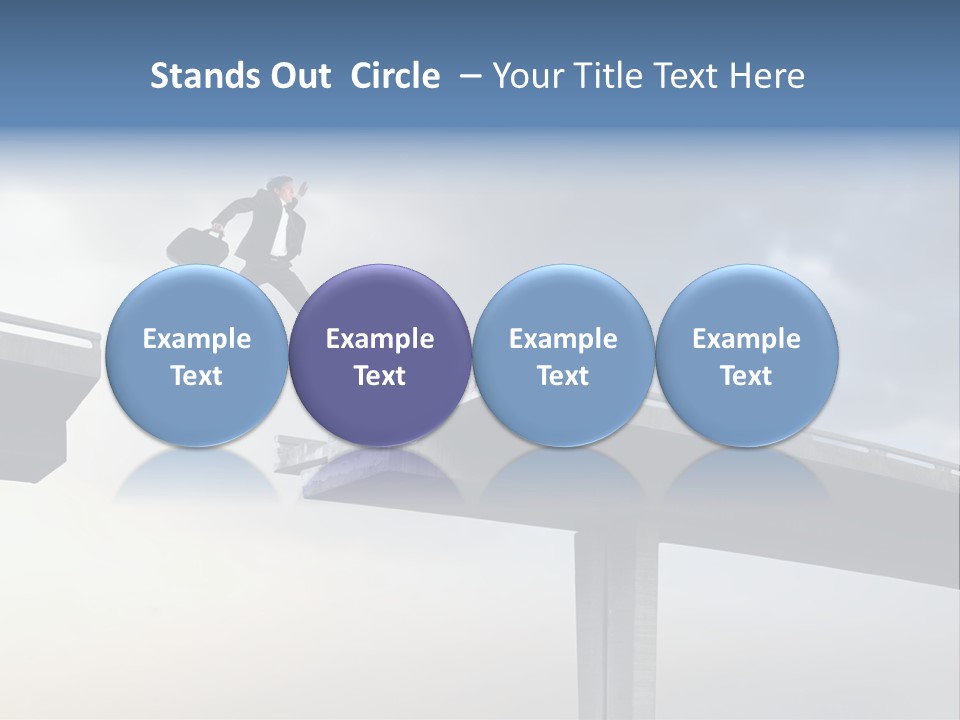 Stands Out Circle – Your Title Text Here

Example Text

Example Text

Example Text

Example Text